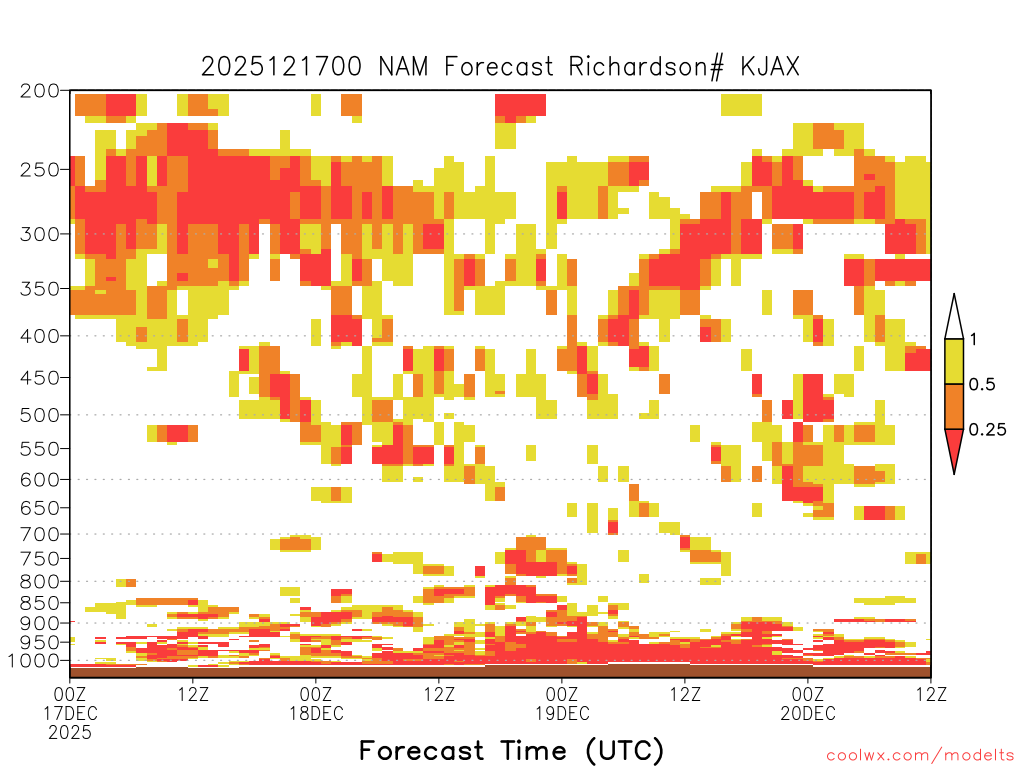 2025121700 NAM Forecast Richardson# KJAX

200
250
300
350
400
450
500
550
600
650
700
750
800
850
900
950
1000

1
0.5
0.25

00Z 17DEC 2025
12Z
00Z 18DEC
12Z
00Z 19DEC
12Z
00Z 20DEC
12Z

Forecast Time (UTC)

coolwx.com/modelts